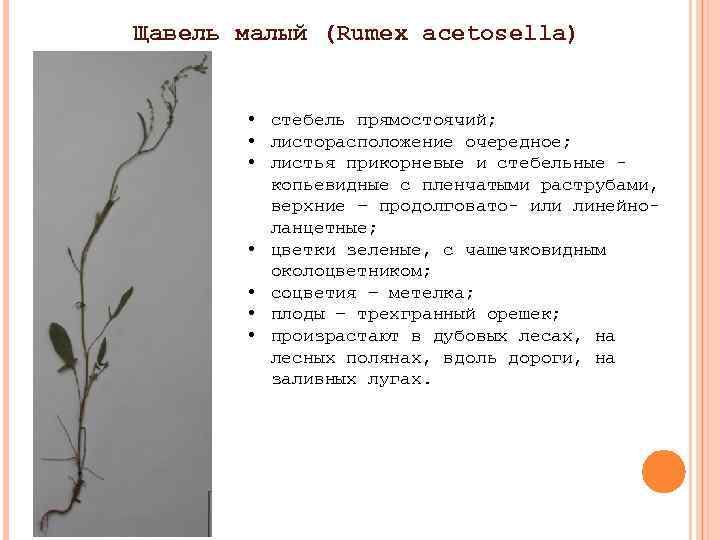 Щавель малый (Rumex acetosella)

• стебель прямостоячий;
• листорасположение очередное;
• листья прикорневые и стебельные - копьевидные с пленчатыми раструбами, верхние – продолговато- или линейно-ланцетные;
• цветки зеленые, с чашечковидным околоцветником;
• соцветия – метелка;
• плоды – трехгранный орешек;
• произрастают в дубовых лесах, на лесных полянах, вдоль дороги, на заливных лугах.